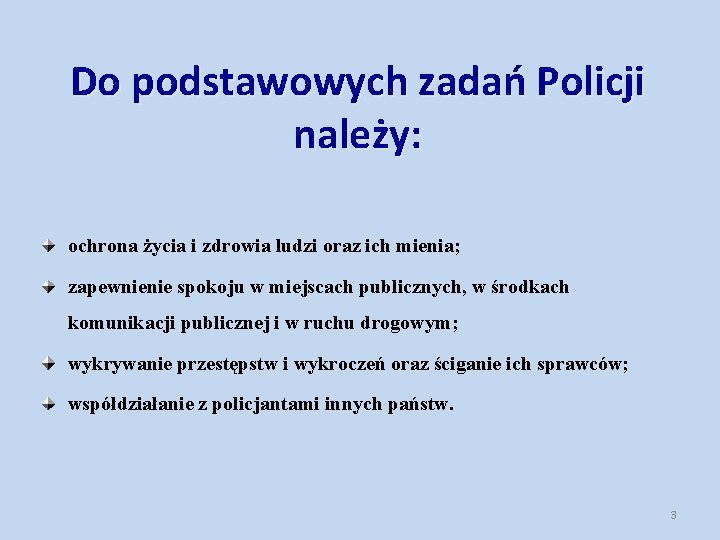 Do podstawowych zadań Policji należy:

ochrona życia i zdrowia ludzi oraz ich mienia;

zapewnienie spokoju w miejscach publicznych, w środkach komunikacji publicznej i w ruchu drogowym;

wykrywanie przestępstw i wykroczeń oraz ściganie ich sprawców;

współdziałanie z policjantami innych państw.

3